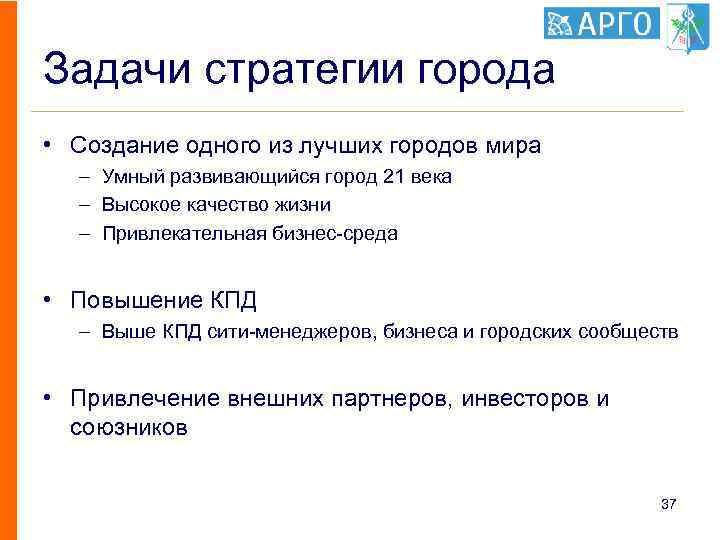 АРГО

Задачи стратегии города

• Создание одного из лучших городов мира
– Умный развивающийся город 21 века
– Высокое качество жизни
– Привлекательная бизнес-среда

• Повышение КПД
– Выше КПД сити-менеджеров, бизнеса и городских сообществ

• Привлечение внешних партнеров, инвесторов и союзников

37